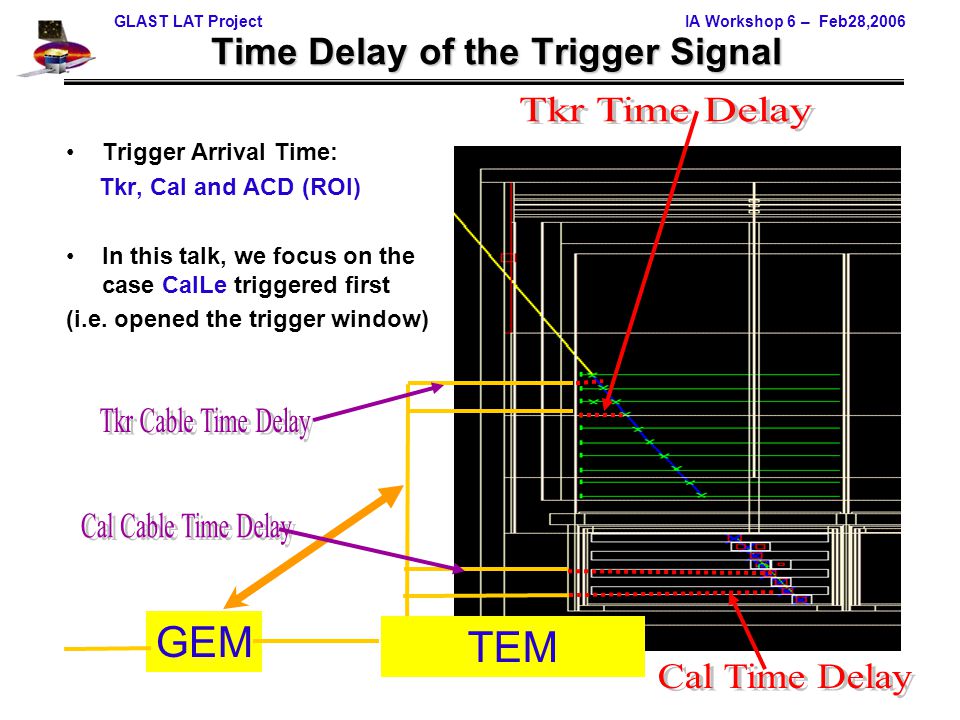 GLAST LAT Project

IA Workshop 6 – Feb28,2006

Time Delay of the Trigger Signal

• Trigger Arrival Time:
Tkr, Cal and ACD (ROI)

• In this talk, we focus on the case CalLe triggered first
(i.e. opened the trigger window)

Tkr Time Delay

Tkr Cable Time Delay

Cal Cable Time Delay

GEM

TEM

Cal Time Delay